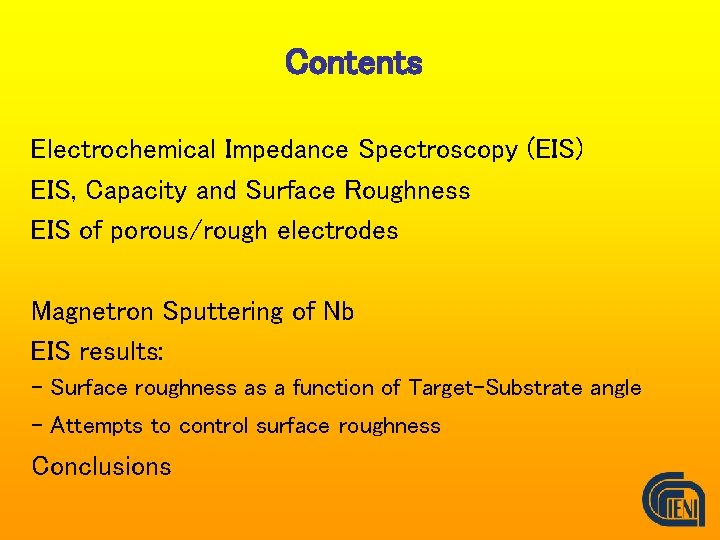 Contents

Electrochemical Impedance Spectroscopy (EIS)
EIS, Capacity and Surface Roughness
EIS of porous/rough electrodes

Magnetron Sputtering of Nb
EIS results:
- Surface roughness as a function of Target-Substrate angle
- Attempts to control surface roughness
Conclusions

IENI